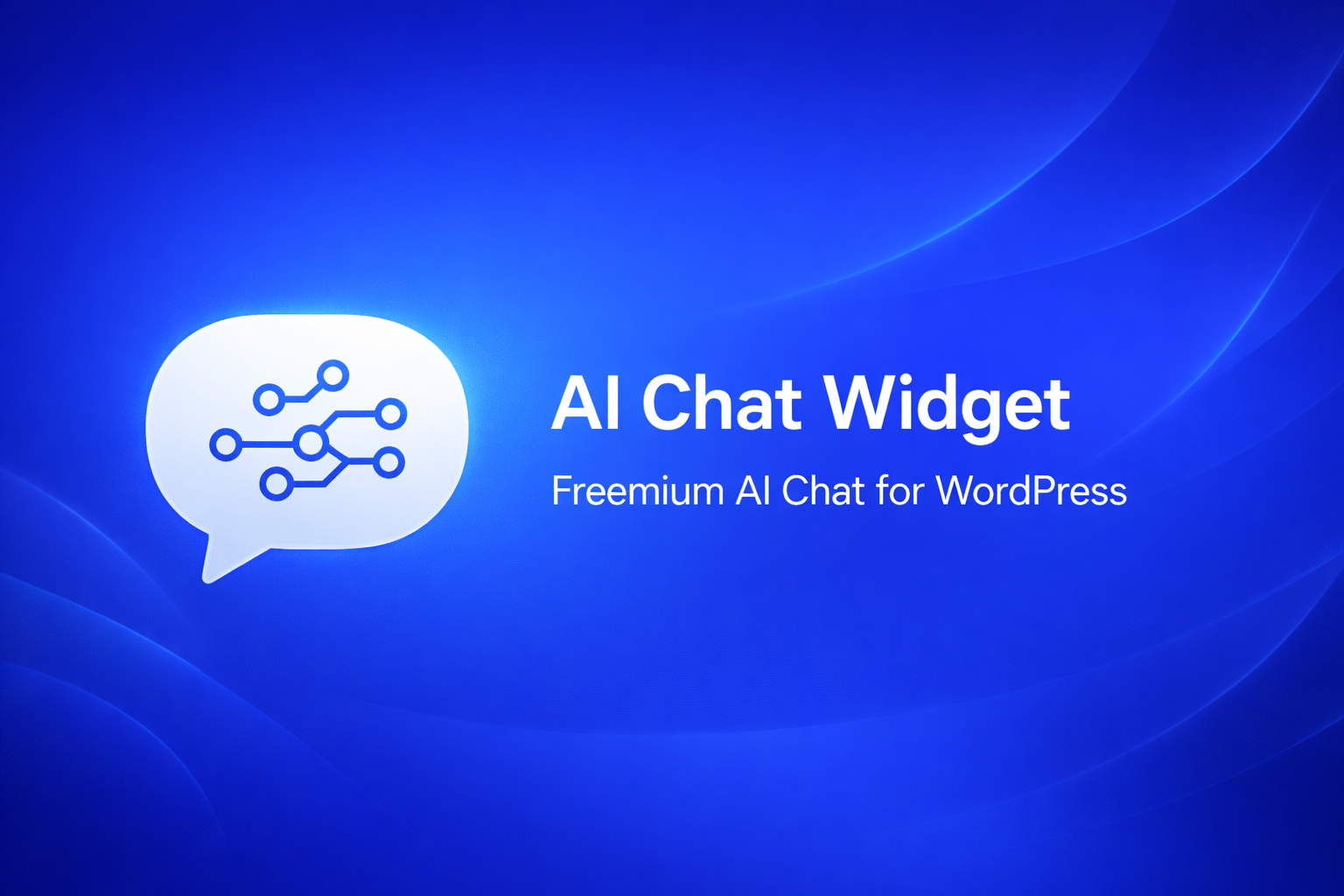 AI Chat Widget

Freemium AI Chat for WordPress